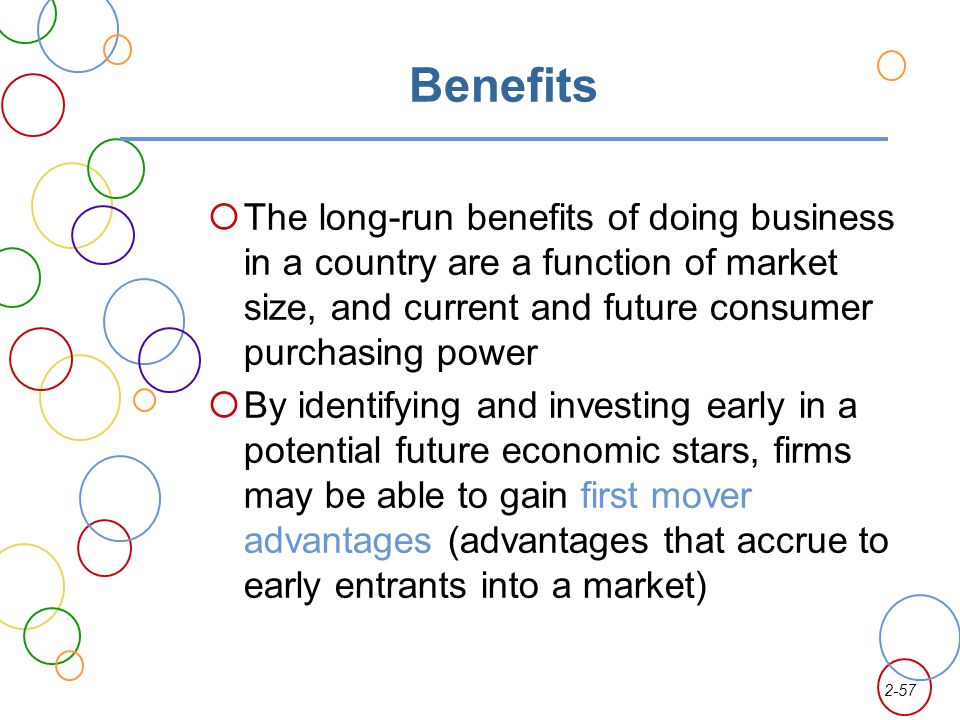 Benefits

The long-run benefits of doing business in a country are a function of market size, and current and future consumer purchasing power

By identifying and investing early in a potential future economic stars, firms may be able to gain first mover advantages (advantages that accrue to early entrants into a market)

2-57